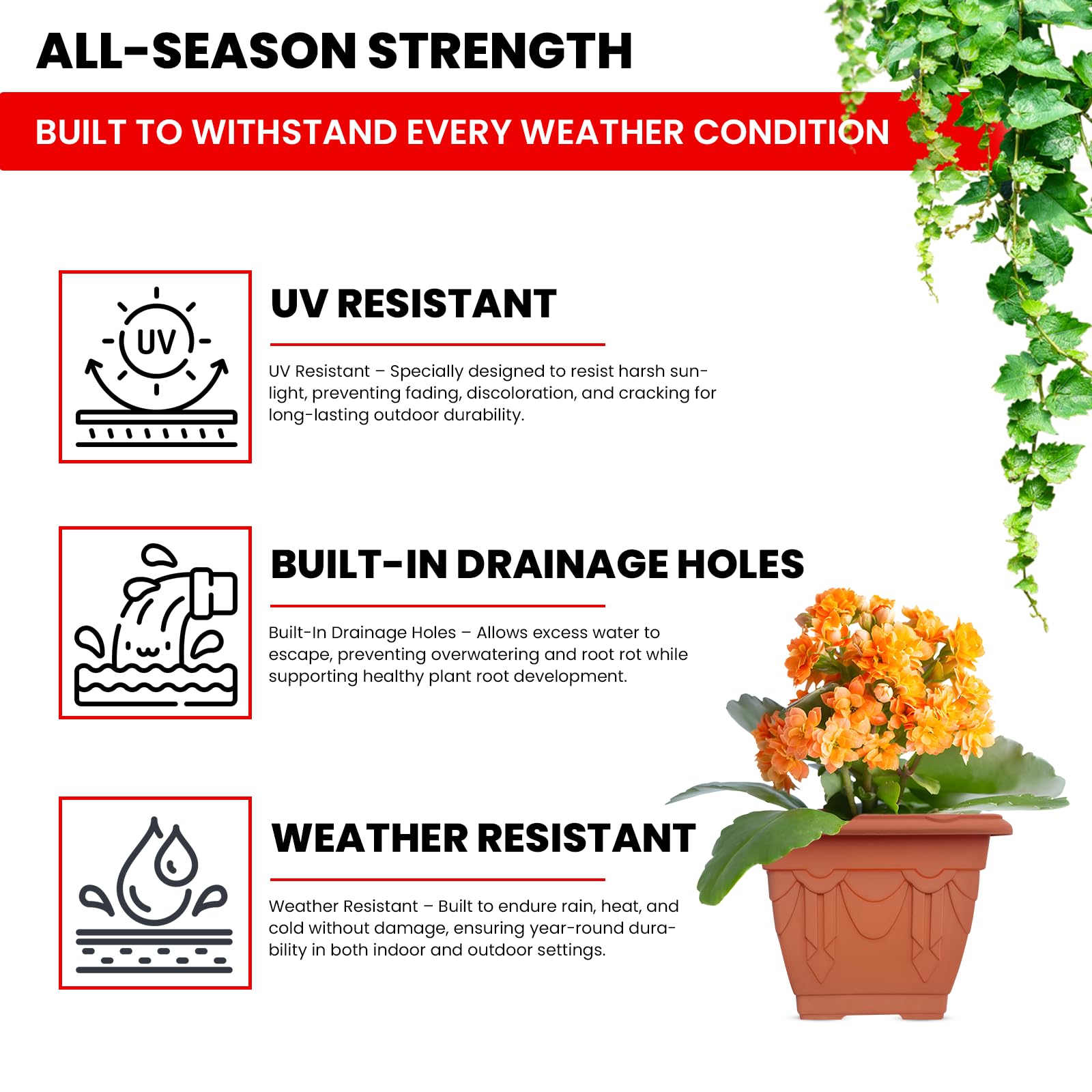 ALL-SEASON STRENGTH

BUILT TO WITHSTAND EVERY WEATHER CONDITION

UV

UV RESISTANT

UV Resistant – Specially designed to resist harsh sunlight, preventing fading, discoloration, and cracking for long-lasting outdoor durability.

BUILT-IN DRAINAGE HOLES

Built-In Drainage Holes – Allows excess water to escape, preventing overwatering and root rot while supporting healthy plant root development.

WEATHER RESISTANT

Weather Resistant – Built to endure rain, heat, and cold without damage, ensuring year-round durability in both indoor and outdoor settings.